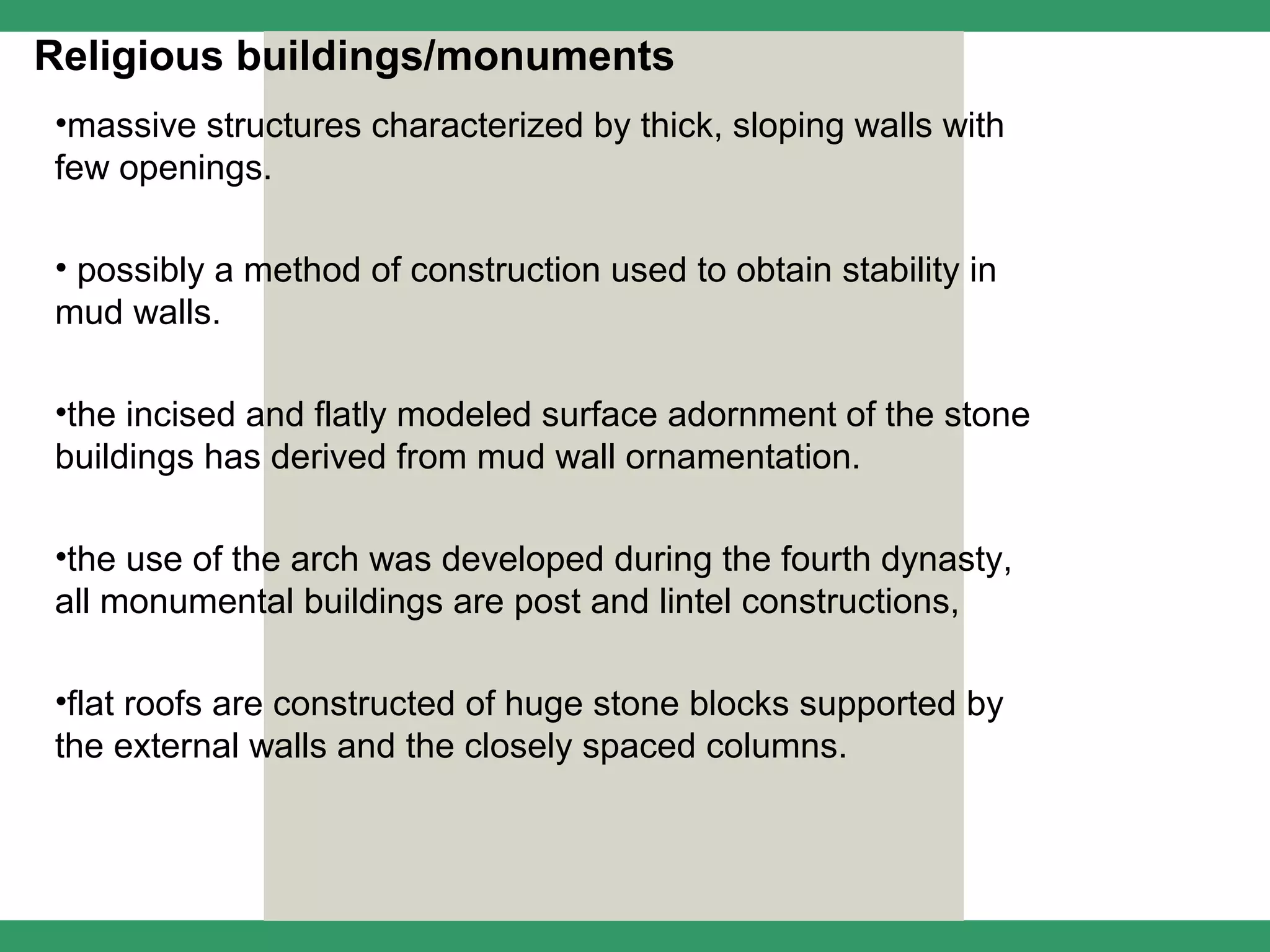 Religious buildings/monuments

•massive structures characterized by thick, sloping walls with few openings.

• possibly a method of construction used to obtain stability in mud walls.

•the incised and flatly modeled surface adornment of the stone buildings has derived from mud wall ornamentation.

•the use of the arch was developed during the fourth dynasty, all monumental buildings are post and lintel constructions,

•flat roofs are constructed of huge stone blocks supported by the external walls and the closely spaced columns.